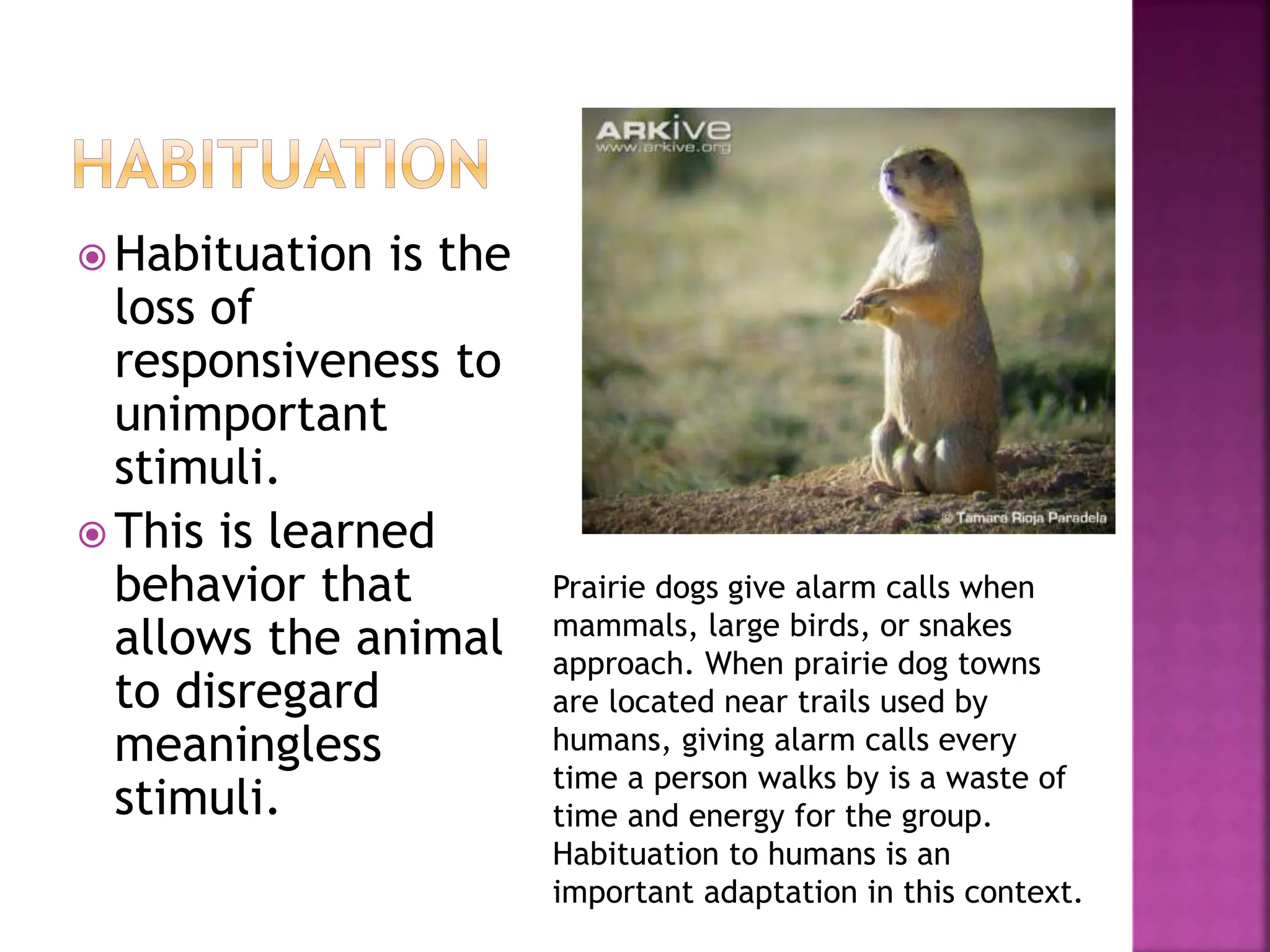 HABITUATION

Habituation is the loss of responsiveness to unimportant stimuli.

This is learned behavior that allows the animal to disregard meaningless stimuli.

ARKive
www.arkive.org

© Tamara Rioja Paradela

Prairie dogs give alarm calls when mammals, large birds, or snakes approach. When prairie dog towns are located near trails used by humans, giving alarm calls every time a person walks by is a waste of time and energy for the group. Habituation to humans is an important adaptation in this context.